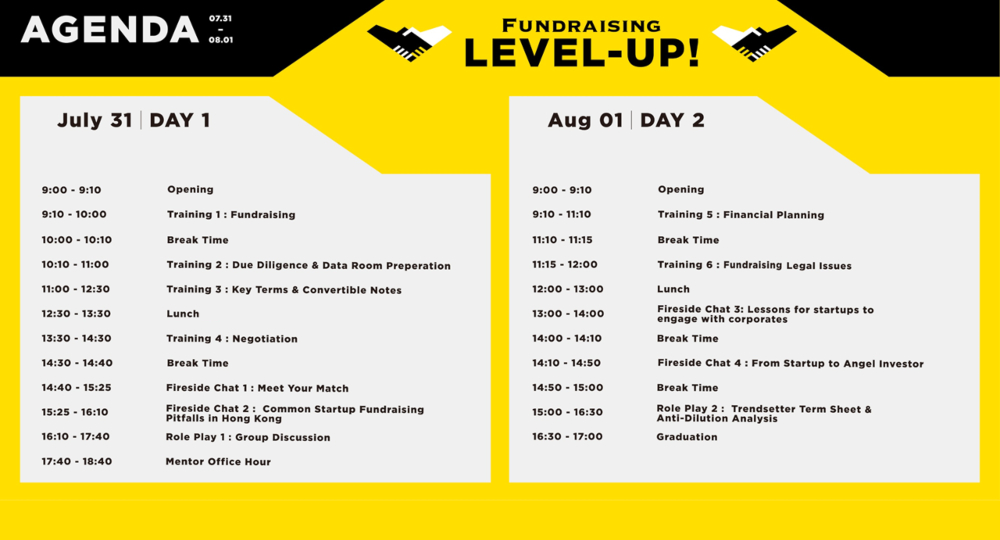 AGENDA 07.31 - 08.01

FUNDRAISING
LEVEL-UP!

July 31 | DAY 1

| | |
|---|---|
| 9:00 - 9:10 | Opening |
| 9:10 - 10:00 | Training 1 : Fundraising |
| 10:00 - 10:10 | Break Time |
| 10:10 - 11:00 | Training 2 : Due Diligence & Data Room Preperation |
| 11:00 - 12:30 | Training 3 : Key Terms & Convertible Notes |
| 12:30 - 13:30 | Lunch |
| 13:30 - 14:30 | Training 4 : Negotiation |
| 14:30 - 14:40 | Break Time |
| 14:40 - 15:25 | Fireside Chat 1 : Meet Your Match |
| 15:25 - 16:10 | Fireside Chat 2 : Common Startup Fundraising Pitfalls in Hong Kong |
| 16:10 - 17:40 | Role Play 1 : Group Discussion |
| 17:40 - 18:40 | Mentor Office Hour |

Aug 01 | DAY 2

| | |
|---|---|
| 9:00 - 9:10 | Opening |
| 9:10 - 11:10 | Training 5 : Financial Planning |
| 11:10 - 11:15 | Break Time |
| 11:15 - 12:00 | Training 6 : Fundraising Legal Issues |
| 12:00 - 13:00 | Lunch |
| 13:00 - 14:00 | Fireside Chat 3: Lessons for startups to engage with corporates |
| 14:00 - 14:10 | Break Time |
| 14:10 - 14:50 | Fireside Chat 4 : From Startup to Angel Investor |
| 14:50 - 15:00 | Break Time |
| 15:00 - 16:30 | Role Play 2 : Trendsetter Term Sheet & Anti-Dilution Analysis |
| 16:30 - 17:00 | Graduation |